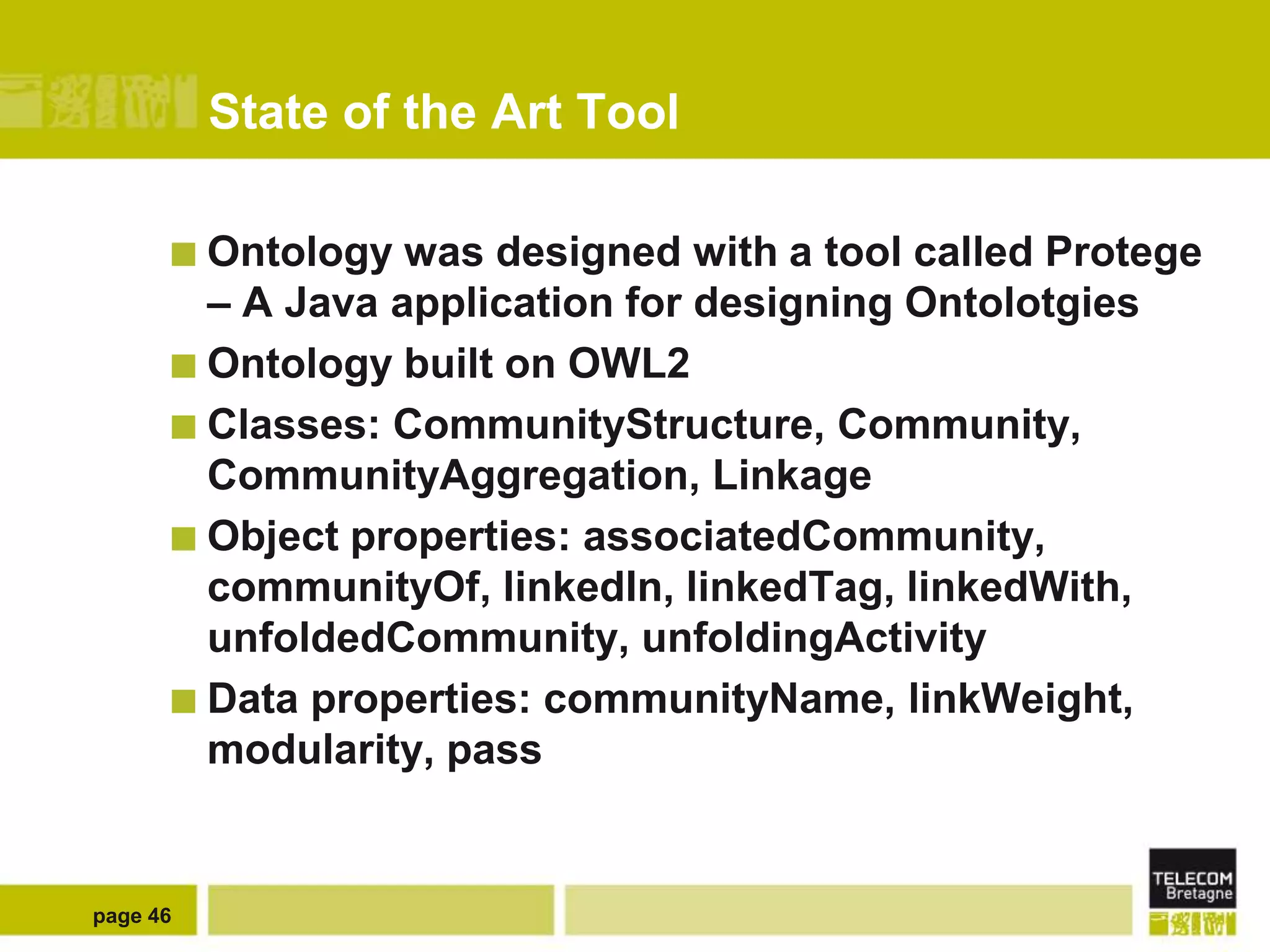 State of the Art Tool

Ontology was designed with a tool called Protege – A Java application for designing Ontolotgies

Ontology built on OWL2

Classes: CommunityStructure, Community, CommunityAggregation, Linkage

Object properties: associatedCommunity, communityOf, linkedIn, linkedTag, linkedWith, unfoldedCommunity, unfoldingActivity

Data properties: communityName, linkWeight, modularity, pass

page 46

TELECOM Bretagne